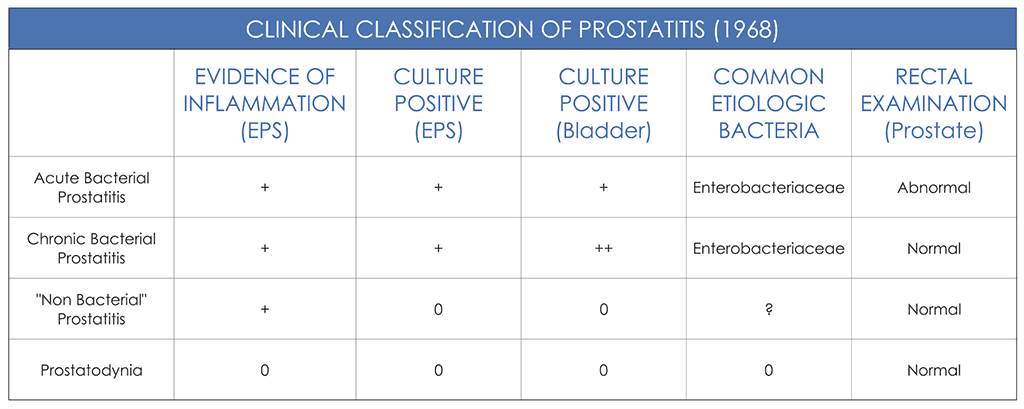 CLINICAL CLASSIFICATION OF PROSTATITIS (1968)

| | EVIDENCE OF INFLAMMATION (EPS) | CULTURE POSITIVE (EPS) | CULTURE POSITIVE (Bladder) | COMMON ETIOLOGIC BACTERIA | RECTAL EXAMINATION (Prostate) |
|---|---|---|---|---|---|
| Acute Bacterial Prostatitis | + | + | + | Enterobacteriaceae | Abnormal |
| Chronic Bacterial Prostatitis | + | + | ++ | Enterobacteriaceae | Normal |
| "Non Bacterial" Prostatitis | + | 0 | 0 | ? | Normal |
| Prostatodynia | 0 | 0 | 0 | 0 | Normal |